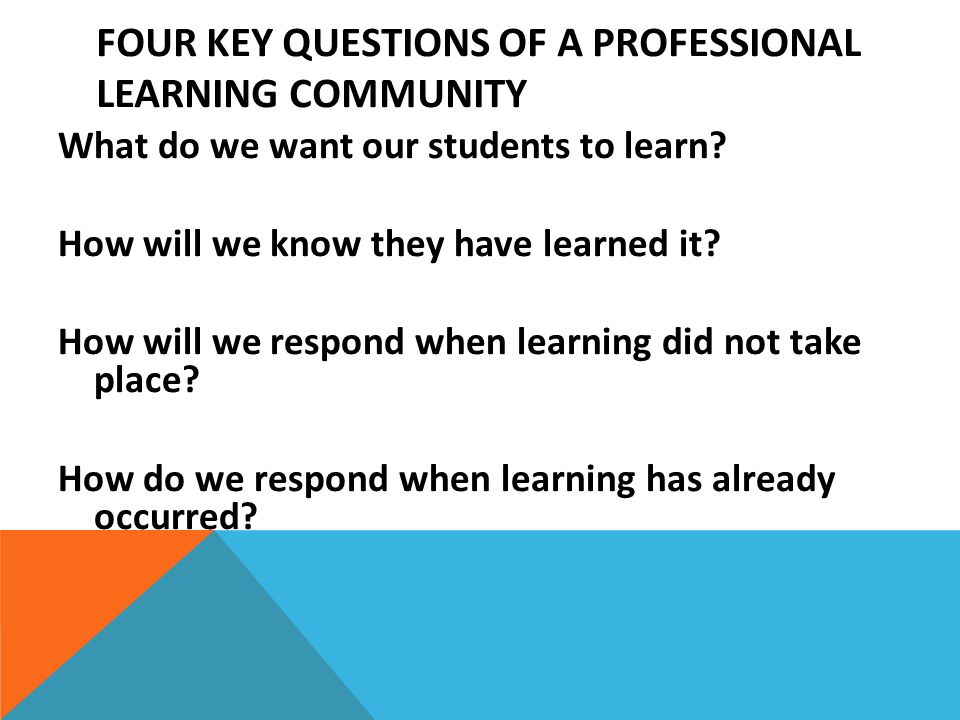 FOUR KEY QUESTIONS OF A PROFESSIONAL LEARNING COMMUNITY

What do we want our students to learn?

How will we know they have learned it?

How will we respond when learning did not take place?

How do we respond when learning has already occurred?